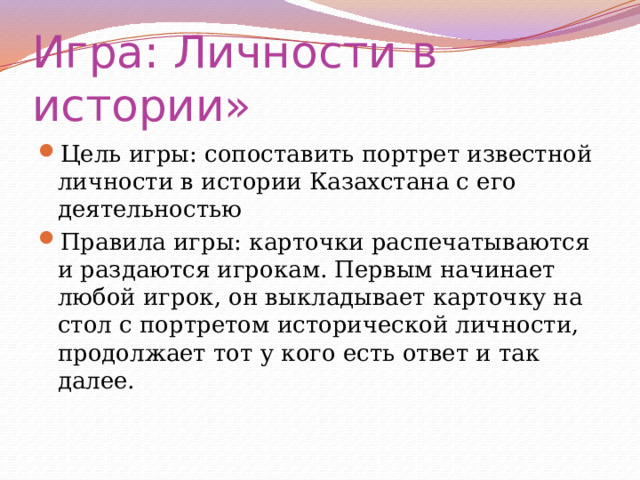 Игра: Личности в истории»

Цель игры: сопоставить портрет известной личности в истории Казахстана с его деятельностью

Правила игры: карточки распечатываются и раздаются игрокам. Первым начинает любой игрок, он выкладывает карточку на стол с портретом исторической личности, продолжает тот у кого есть ответ и так далее.